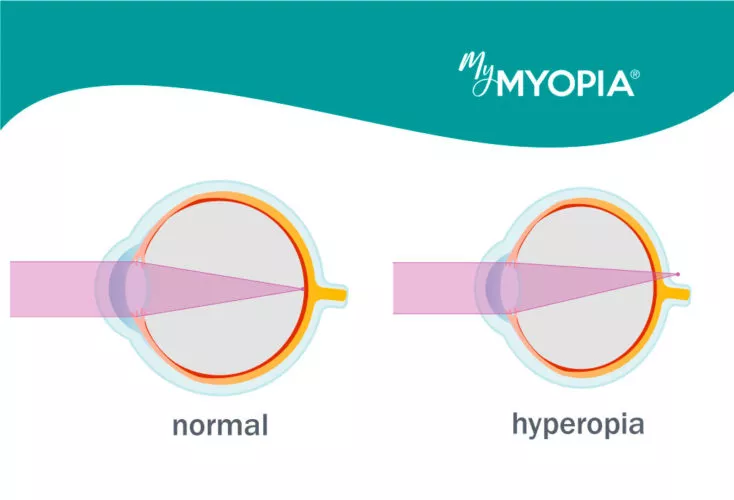 My MYOPIA®

normal

hyperopia